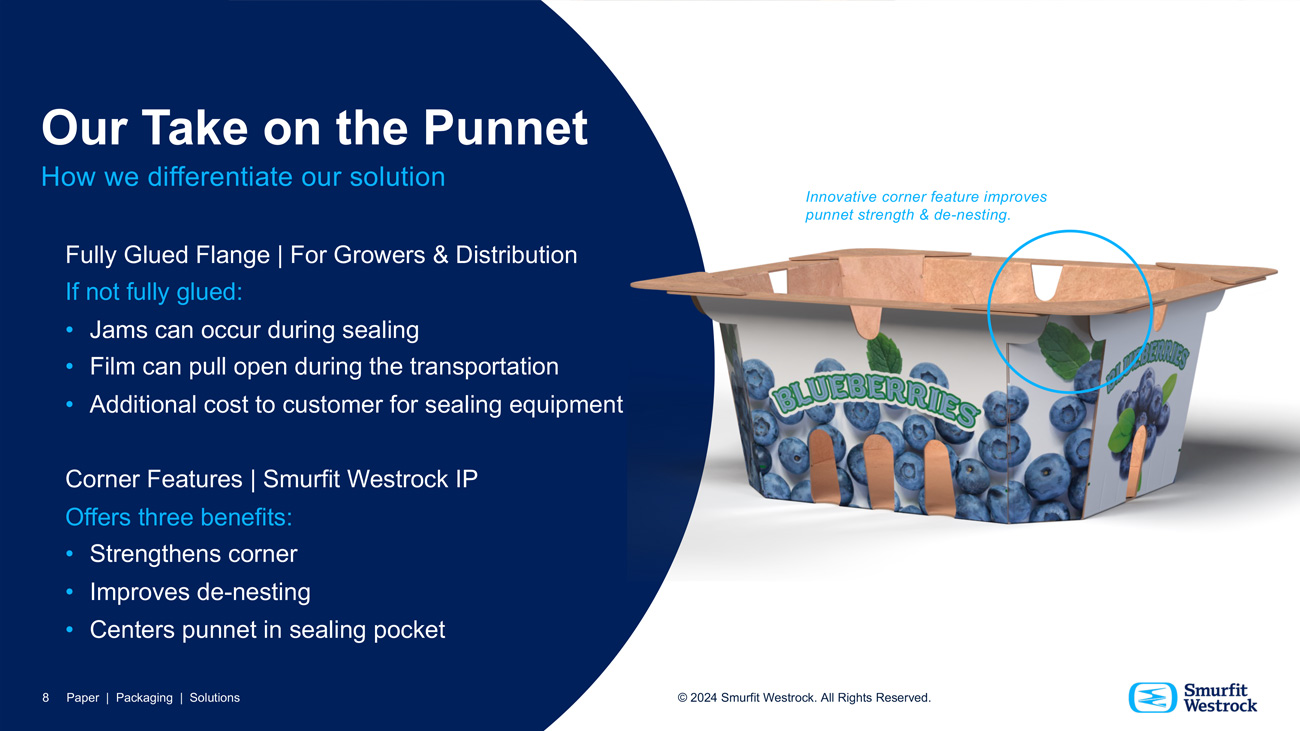 Our Take on the Punnet
How we differentiate our solution

Fully Glued Flange | For Growers & Distribution
If not fully glued:
• Jams can occur during sealing
• Film can pull open during the transportation
• Additional cost to customer for sealing equipment

Corner Features | Smurfit Westrock IP
Offers three benefits:
• Strengthens corner
• Improves de-nesting
• Centers punnet in sealing pocket

Innovative corner feature improves punnet strength & de-nesting.

BLUEBERRIES

BLUEBERRIES

8 Paper | Packaging | Solutions

© 2024 Smurfit Westrock. All Rights Reserved.

Smurfit Westrock